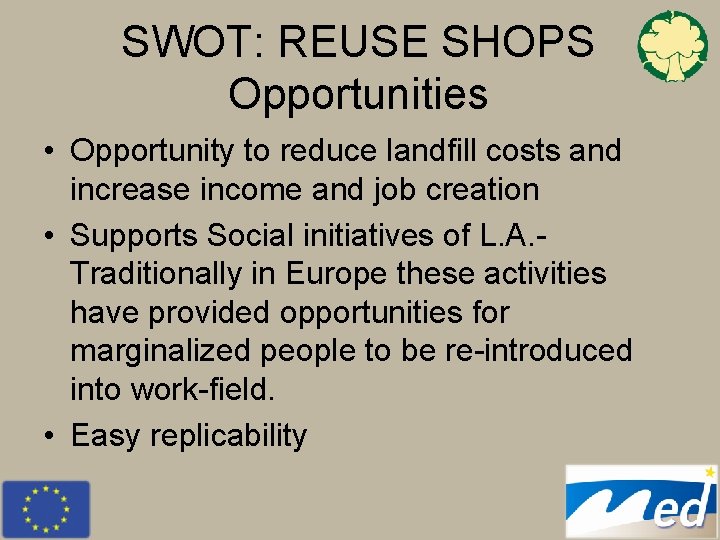 SWOT: REUSE SHOPS
Opportunities

• Opportunity to reduce landfill costs and increase income and job creation
• Supports Social initiatives of L.A.- Traditionally in Europe these activities have provided opportunities for marginalized people to be re-introduced into work-field.
• Easy replicability

Med